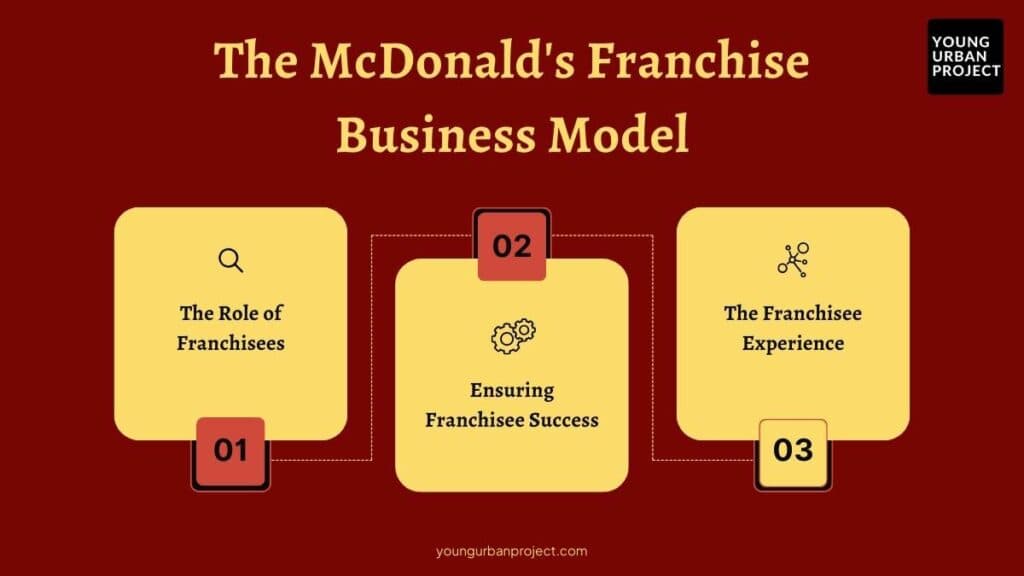 The McDonald's Franchise Business Model

YOUNG URBAN PROJECT

The Role of Franchisees

01

02

Ensuring Franchisee Success

The Franchisee Experience

03

youngurbanproject.com